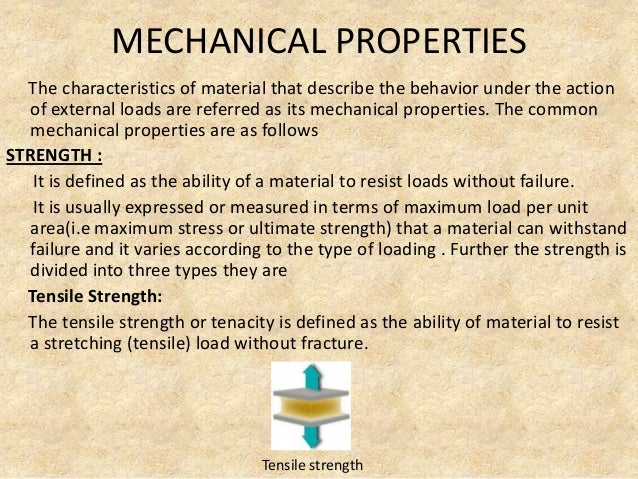 MECHANICAL PROPERTIES

The characteristics of material that describe the behavior under the action of external loads are referred as its mechanical properties. The common mechanical properties are as follows

STRENGTH :

It is defined as the ability of a material to resist loads without failure.

It is usually expressed or measured in terms of maximum load per unit area(i.e maximum stress or ultimate strength) that a material can withstand failure and it varies according to the type of loading . Further the strength is divided into three types they are

Tensile Strength:

The tensile strength or tenacity is defined as the ability of material to resist a stretching (tensile) load without fracture.

Tensile strength